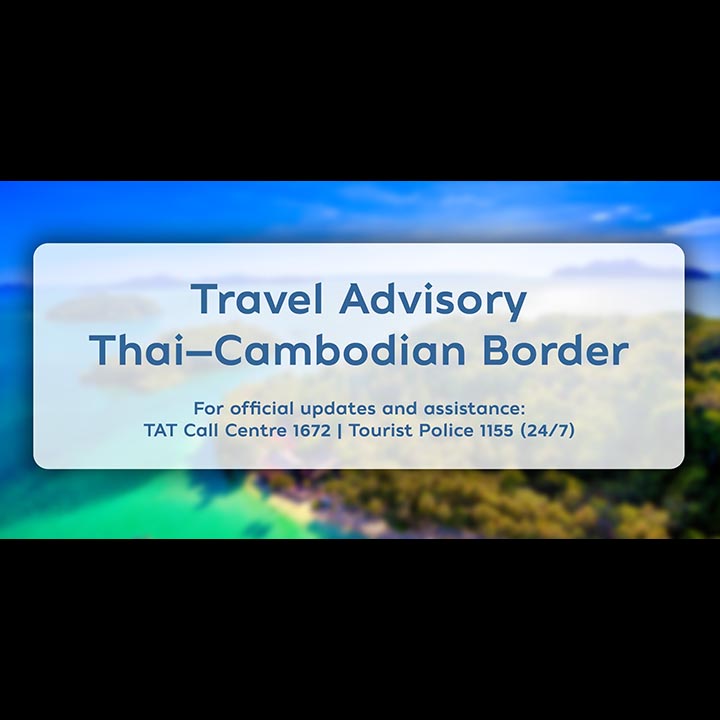 Travel Advisory
Thai–Cambodian Border

For official updates and assistance:
TAT Call Centre 1672 | Tourist Police 1155 (24/7)